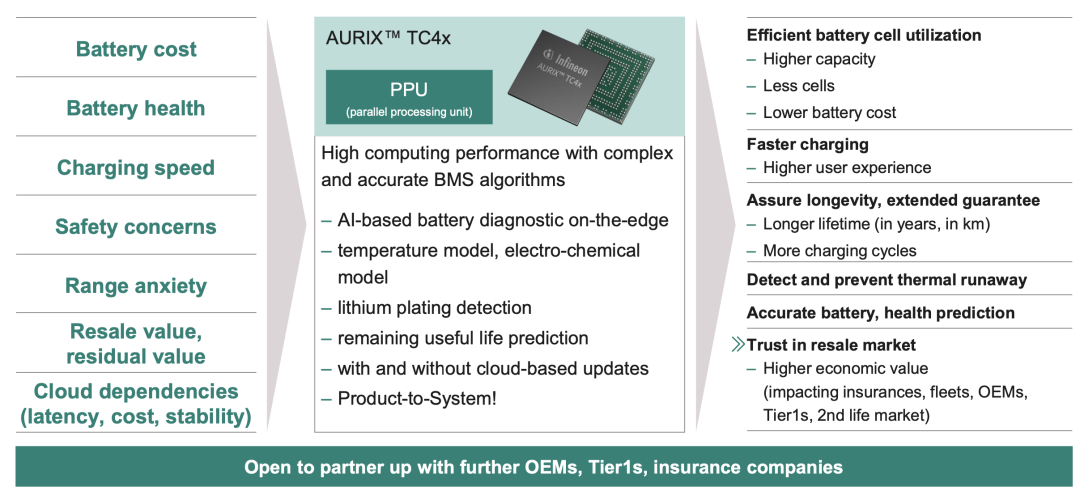 Battery cost

Battery health

Charging speed

Safety concerns

Range anxiety

Resale value, residual value

Cloud dependencies (latency, cost, stability)

AURIX™ TC4x

PPU
(parallel processing unit)

Infineon
AURIX™ TC4x

High computing performance with complex and accurate BMS algorithms

– AI-based battery diagnostic on-the-edge
– temperature model, electro-chemical model
– lithium plating detection
– remaining useful life prediction
– with and without cloud-based updates
– Product-to-System!

Efficient battery cell utilization
– Higher capacity
– Less cells
– Lower battery cost

Faster charging
– Higher user experience

Assure longevity, extended guarantee
– Longer lifetime (in years, in km)
– More charging cycles

Detect and prevent thermal runaway

Accurate battery, health prediction

Trust in resale market
– Higher economic value (impacting insurances, fleets, OEMs, Tier1s, 2nd life market)

Open to partner up with further OEMs, Tier1s, insurance companies